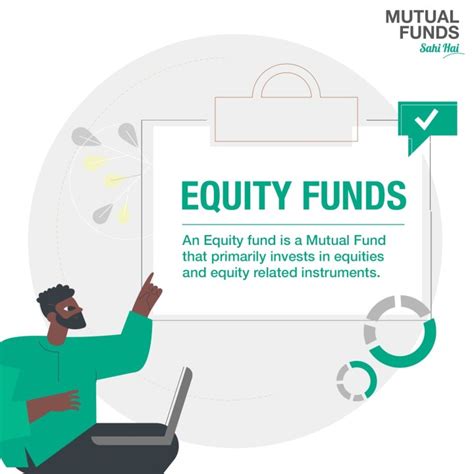 MUTUAL FUNDS
Sahi Hai

EQUITY FUNDS

An Equity fund is a Mutual Fund that primarily invests in equities and equity related instruments.